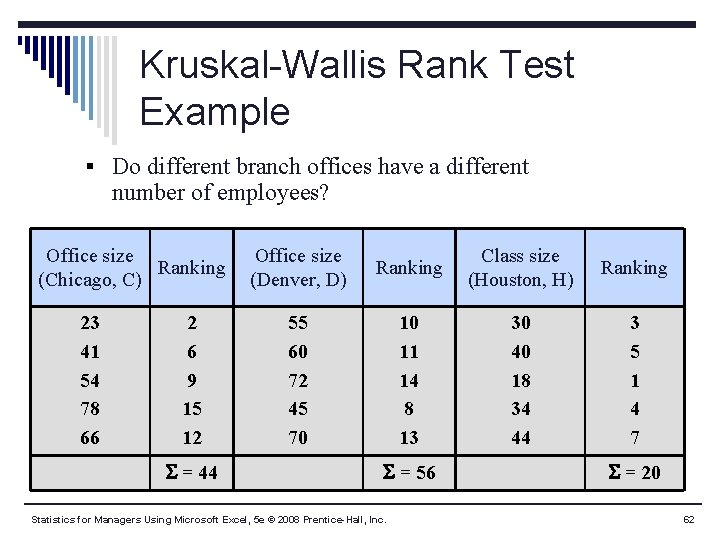 Kruskal-Wallis Rank Test Example

▪ Do different branch offices have a different number of employees?

| Office size (Chicago, C) | Ranking | Office size (Denver, D) | Ranking | Class size (Houston, H) | Ranking |
|---|---|---|---|---|---|
| 23 | 2 | 55 | 10 | 30 | 3 |
| 41 | 6 | 60 | 11 | 40 | 5 |
| 54 | 9 | 72 | 14 | 18 | 1 |
| 78 | 15 | 45 | 8 | 34 | 4 |
| 66 | 12 | 70 | 13 | 44 | 7 |
| | $\Sigma = 44$ | | $\Sigma = 56$ | | $\Sigma = 20$ |

Statistics for Managers Using Microsoft Excel, 5e © 2008 Prentice-Hall, Inc.

62